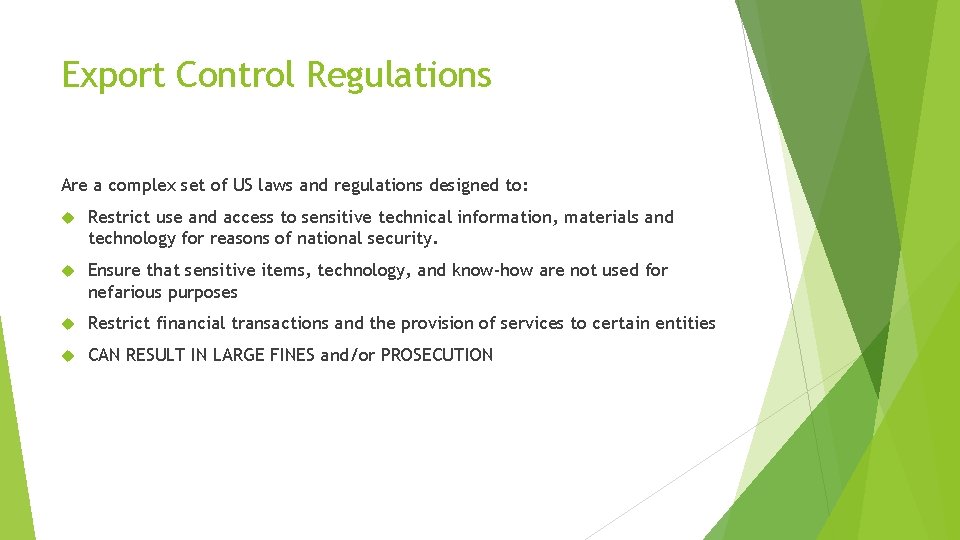 Export Control Regulations

Are a complex set of US laws and regulations designed to:

Restrict use and access to sensitive technical information, materials and technology for reasons of national security.

Ensure that sensitive items, technology, and know-how are not used for nefarious purposes

Restrict financial transactions and the provision of services to certain entities

CAN RESULT IN LARGE FINES and/or PROSECUTION